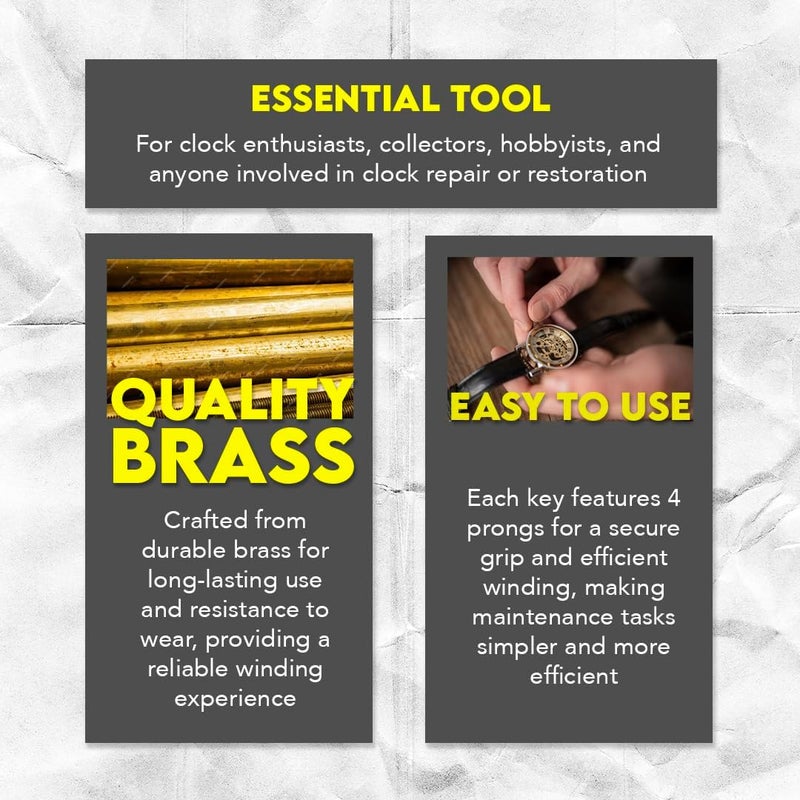 ESSENTIAL TOOL

For clock enthusiasts, collectors, hobbyists, and anyone involved in clock repair or restoration

QUALITY BRASS

Crafted from durable brass for long-lasting use and resistance to wear, providing a reliable winding experience

EASY TO USE

Each key features 4 prongs for a secure grip and efficient winding, making maintenance tasks simpler and more efficient